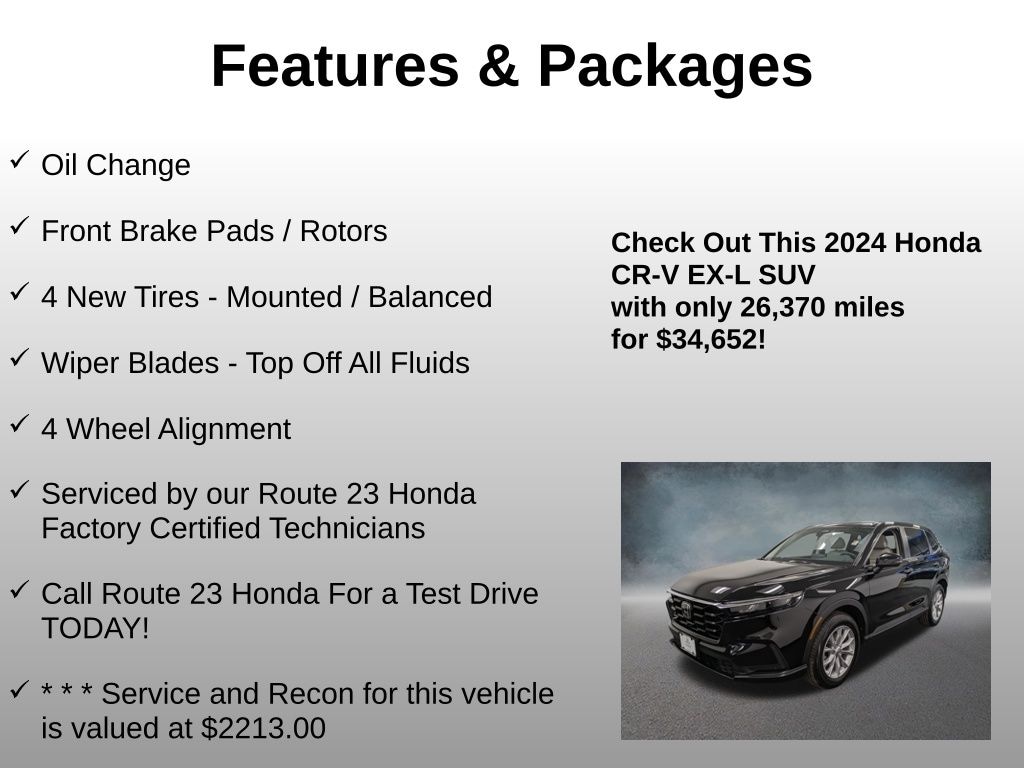 Features & Packages

✓ Oil Change

✓ Front Brake Pads / Rotors

✓ 4 New Tires - Mounted / Balanced

✓ Wiper Blades - Top Off All Fluids

✓ 4 Wheel Alignment

✓ Serviced by our Route 23 Honda Factory Certified Technicians

✓ Call Route 23 Honda For a Test Drive TODAY!

✓ * * * Service and Recon for this vehicle is valued at $2213.00

Check Out This 2024 Honda CR-V EX-L SUV with only 26,370 miles for $34,652!